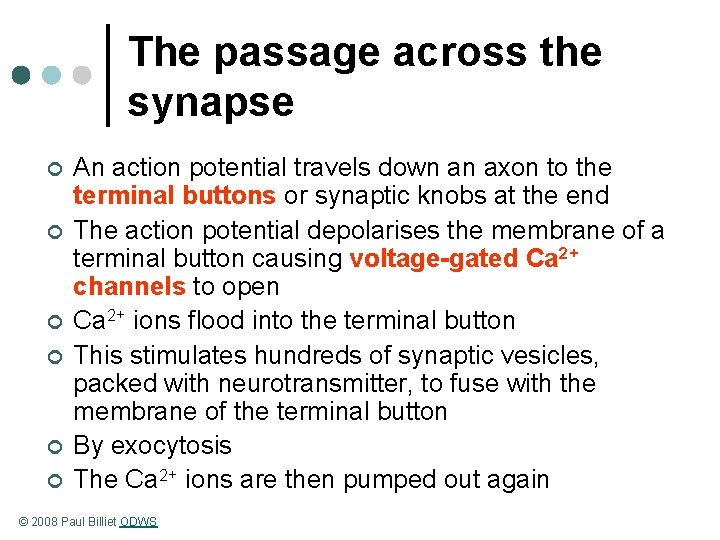 The passage across the synapse

An action potential travels down an axon to the terminal buttons or synaptic knobs at the end

The action potential depolarises the membrane of a terminal button causing voltage-gated $Ca^{2+}$ channels to open

$Ca^{2+}$ ions flood into the terminal button

This stimulates hundreds of synaptic vesicles, packed with neurotransmitter, to fuse with the membrane of the terminal button

By exocytosis

The $Ca^{2+}$ ions are then pumped out again

© 2008 Paul Billiet ODWS